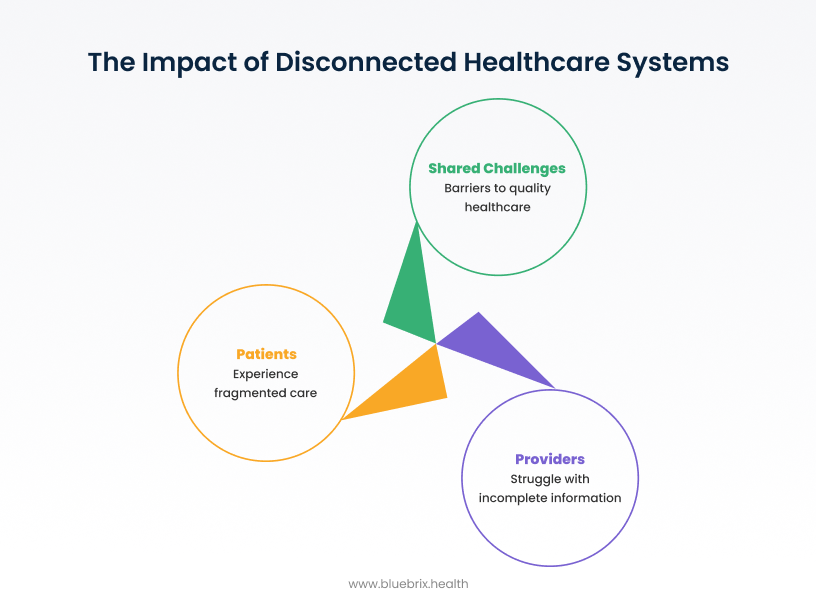 The Impact of Disconnected Healthcare Systems

Shared Challenges
Barriers to quality healthcare

Patients
Experience fragmented care

Providers
Struggle with incomplete information

www.bluebrix.health